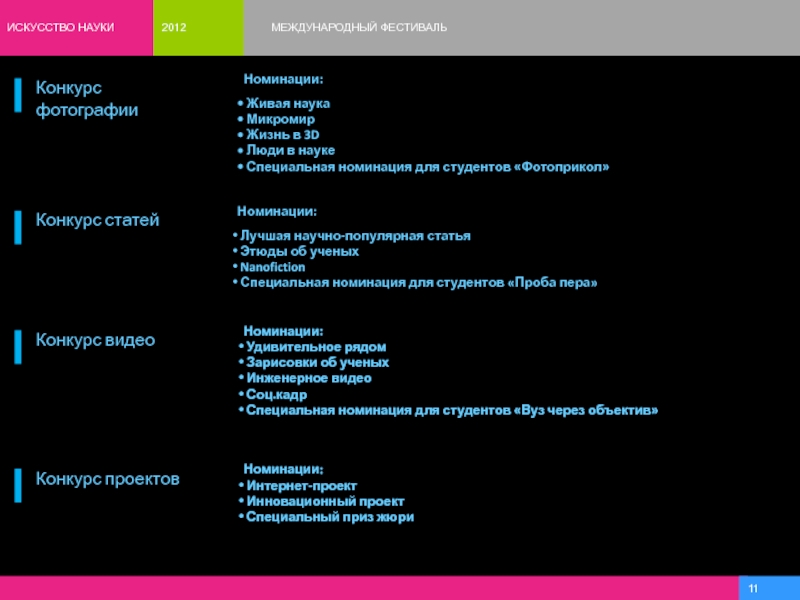 ИСКУССТВО НАУКИ

2012

МЕЖДУНАРОДНЫЙ ФЕСТИВАЛЬ

Конкурс фотографии

Номинации:

• Живая наука
• Микромир
• Жизнь в 3D
• Люди в науке
• Специальная номинация для студентов «Фотоприкол»

Конкурс статей

Номинации:

• Лучшая научно-популярная статья
• Этюды об ученых
• Nanofiction
• Специальная номинация для студентов «Проба пера»

Конкурс видео

Номинации:
• Удивительное рядом
• Зарисовки об ученых
• Инженерное видео
• Соц.кадр
• Специальная номинация для студентов «Вуз через объектив»

Конкурс проектов

Номинации:
• Интернет-проект
• Инновационный проект
• Специальный приз жюри

11